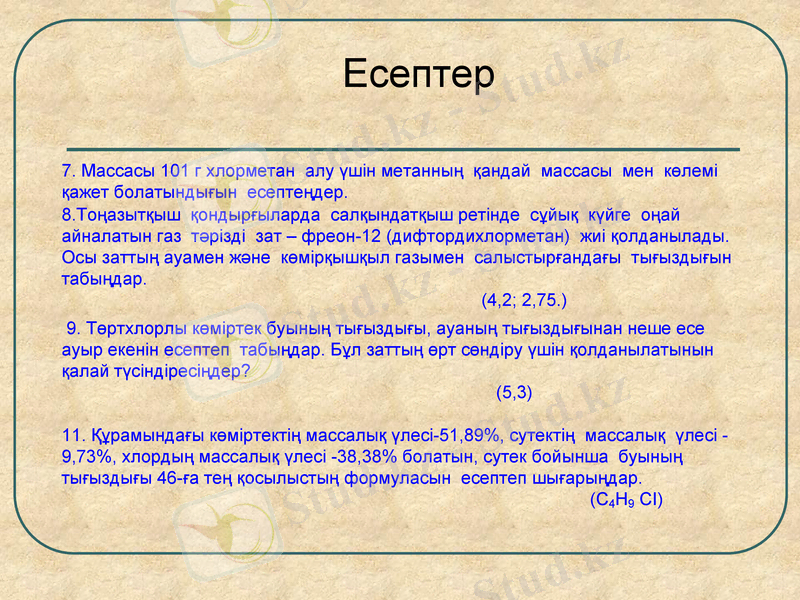 Есептер

7. Массасы 101 г хлорметан алу үшін метанның қандай массасы мен көлемі қажет болатындығын есептеңдер.
8.Тоңазытқыш қондырғыларда салқындатқыш ретінде сұйық күйге оңай айналатын газ тәрізді зат – фреон-12 (дифтордихлорметан) жиі қолданылады. Осы заттың ауамен және көмірқышқыл газымен салыстырғандағы тығыздығын табыңдар.
(4,2; 2,75.)

9. Төртхлорлы көміртек буының тығыздығы, ауаның тығыздығынан неше есе ауыр екенін есептеп табыңдар. Бұл заттың өрт сөндіру үшін қолданылатынын қалай түсіндіресіңдер?
(5,3)

11. Құрамындағы көміртектің массалық үлесі-51,89%, сутектің массалық үлесі - 9,73%, хлордың массалық үлесі -38,38% болатын, сутек бойынша буының тығыздығы 46-ға тең қосылыстың формуласын есептеп шығарыңдар.
($C_4H_9$ Cl)

Stud.kz